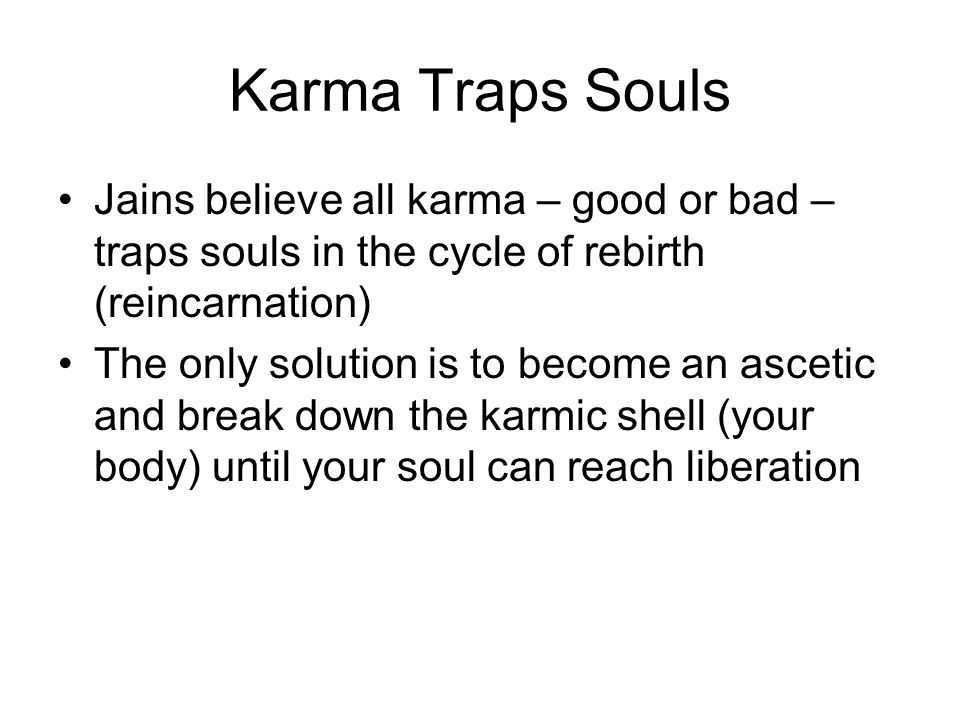 Karma Traps Souls

• Jains believe all karma – good or bad – traps souls in the cycle of rebirth (reincarnation)
• The only solution is to become an ascetic and break down the karmic shell (your body) until your soul can reach liberation